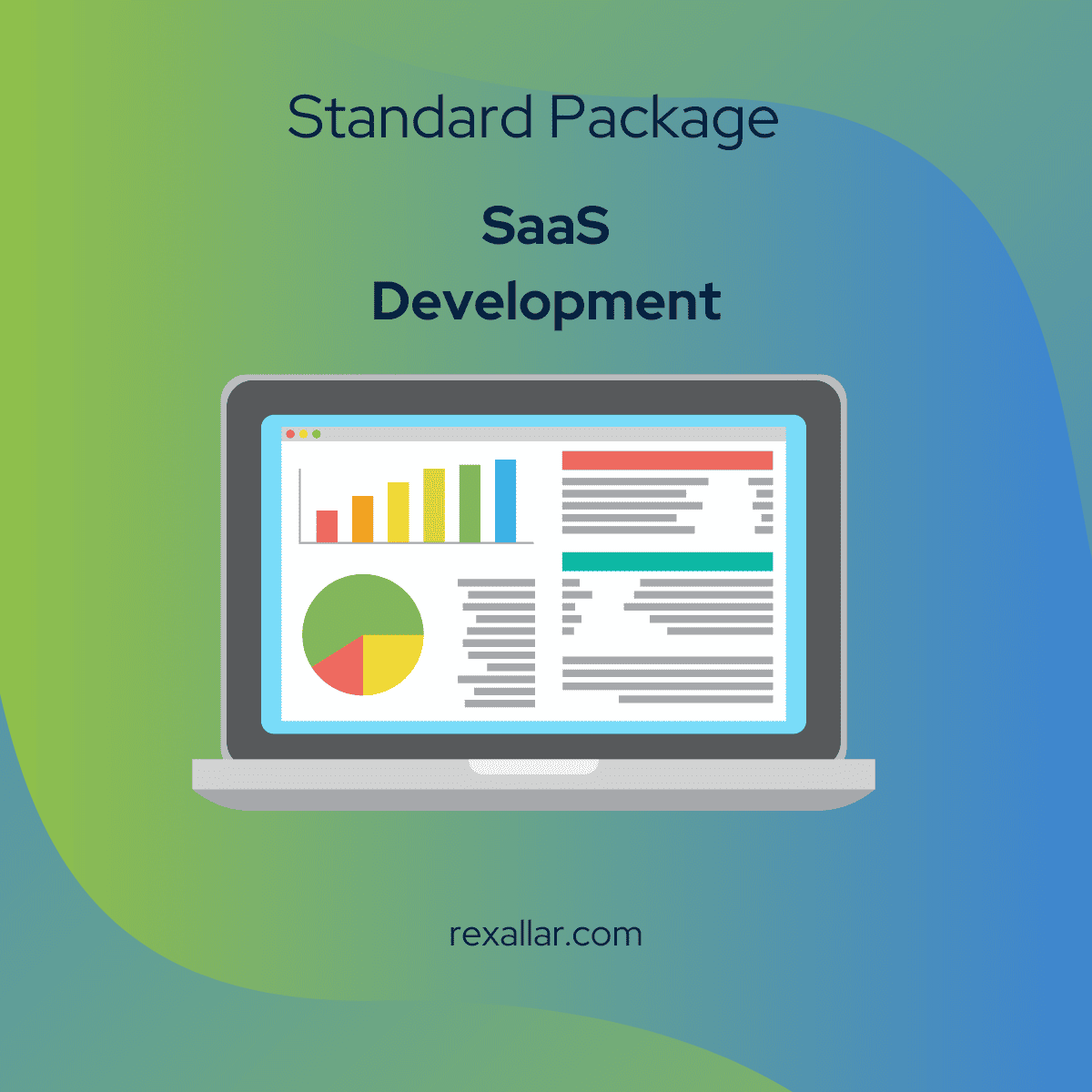 Standard Package

SaaS Development

rexallar.com